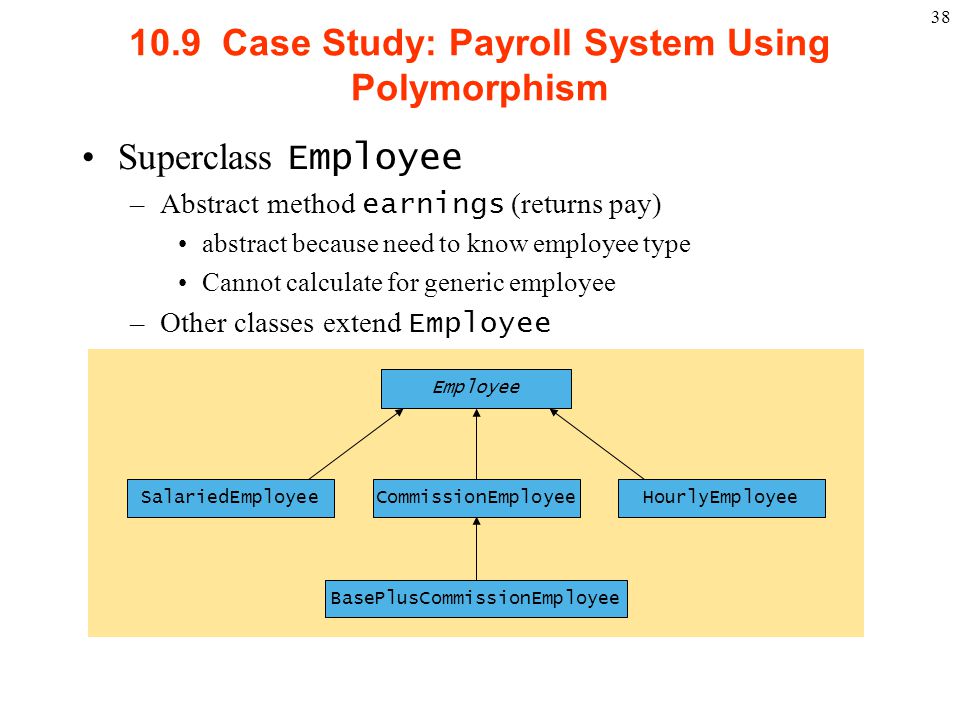 38

10.9 Case Study: Payroll System Using Polymorphism

• Superclass Employee
– Abstract method earnings (returns pay)
• abstract because need to know employee type
• Cannot calculate for generic employee
– Other classes extend Employee

Employee

SalariedEmployee

CommissionEmployee

HourlyEmployee

BasePlusCommissionEmployee